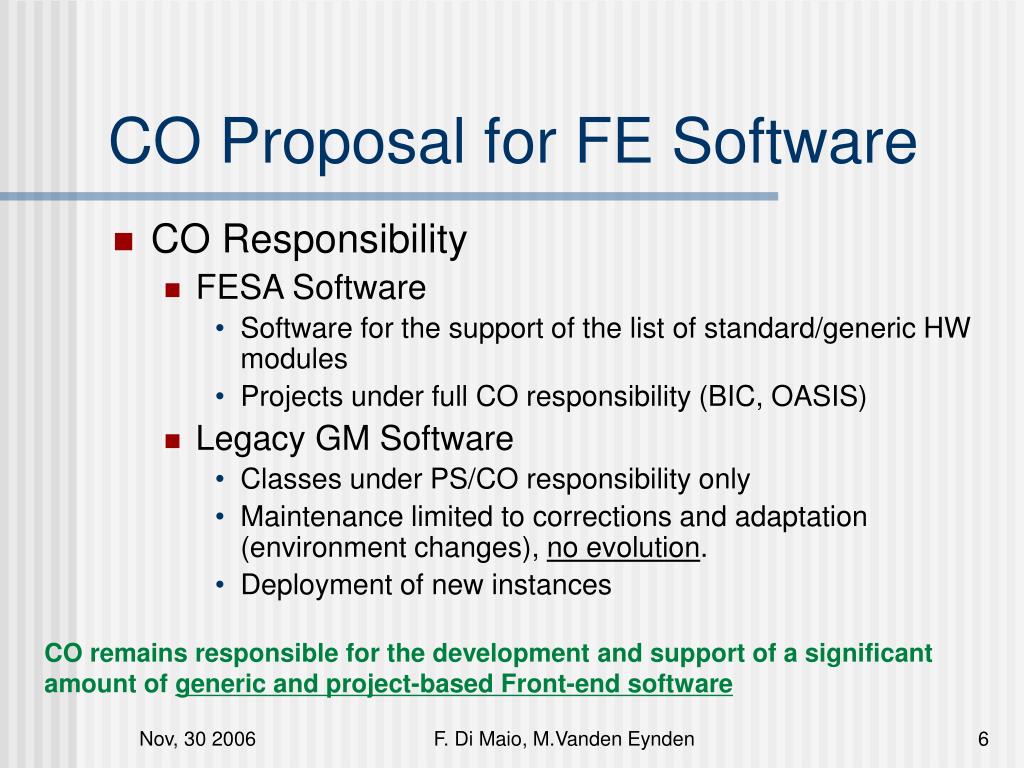 CO Proposal for FE Software

- CO Responsibility
  - FESA Software
    - Software for the support of the list of standard/generic HW modules
    - Projects under full CO responsibility (BIC, OASIS)
  - Legacy GM Software
    - Classes under PS/CO responsibility only
    - Maintenance limited to corrections and adaptation (environment changes), no evolution.
    - Deployment of new instances

CO remains responsible for the development and support of a significant amount of generic and project-based Front-end software

Nov, 30 2006 F. Di Maio, M.Vanden Eynden 6